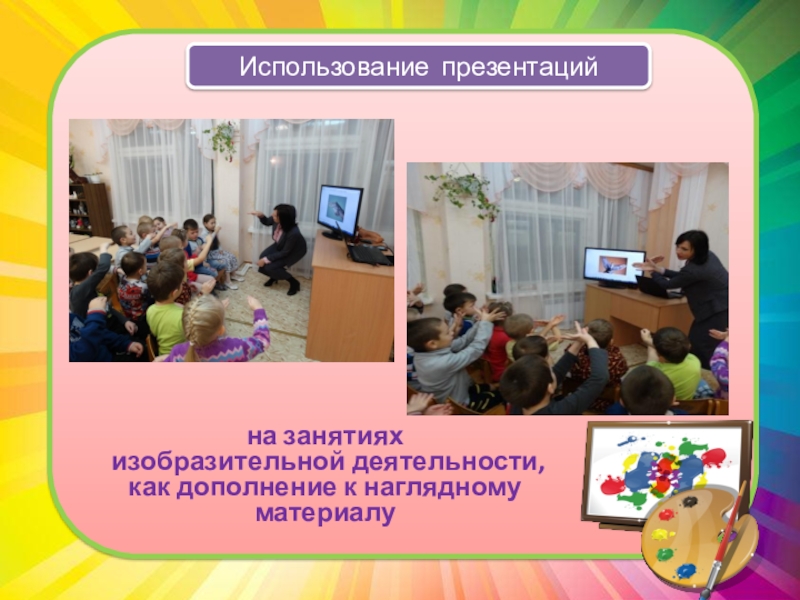 Использование презентаций

на занятиях изобразительной деятельности, как дополнение к наглядному материалу